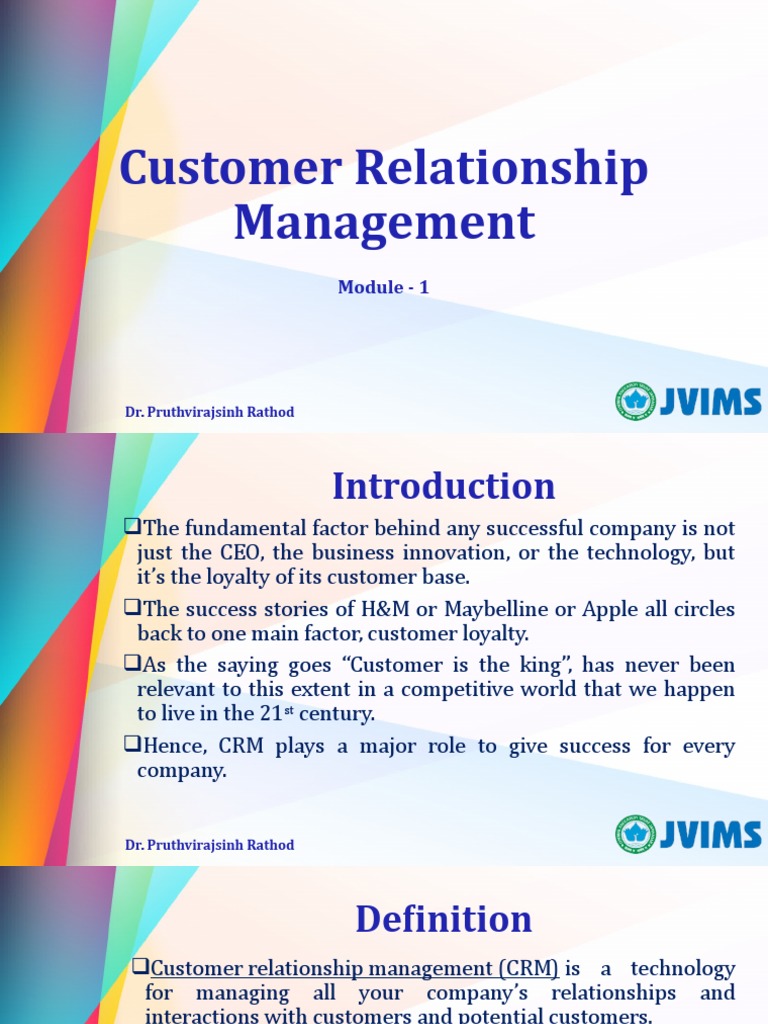 Customer Relationship Management

Module - 1

Dr. Pruthvirajsinh Rathod

JVIMS

Introduction

❑The fundamental factor behind any successful company is not just the CEO, the business innovation, or the technology, but it's the loyalty of its customer base.

❑The success stories of H&M or Maybelline or Apple all circles back to one main factor, customer loyalty.

❑As the saying goes "Customer is the king", has never been relevant to this extent in a competitive world that we happen to live in the 21$^{st}$ century.

❑Hence, CRM plays a major role to give success for every company.

Dr. Pruthvirajsinh Rathod

JVIMS

Definition

❑Customer relationship management (CRM) is a technology for managing all your company's relationships and interactions with customers and potential customers.